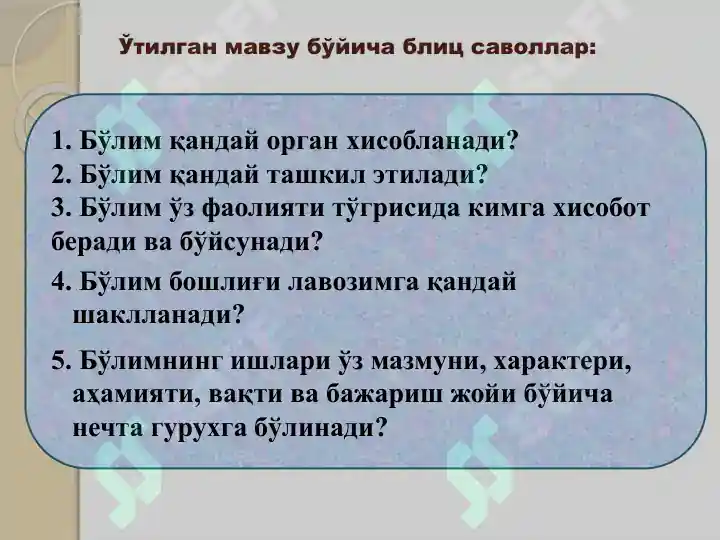 Ўтилган мавзу бўйича блиц саволлар:

1. Бўлим қандай орган хисобланади?
2. Бўлим қандай ташкил этилади?
3. Бўлим ўз фаолияти тўгрисида кимга хисобот беради ва бўйсунади?
4. Бўлим бошлиғи лавозимга қандай шаклланади?
5. Бўлимнинг ишлари ўз мазмуни, характери, аҳамияти, вақти ва бажариш жойи бўйича нечта гурухга бўлинади?